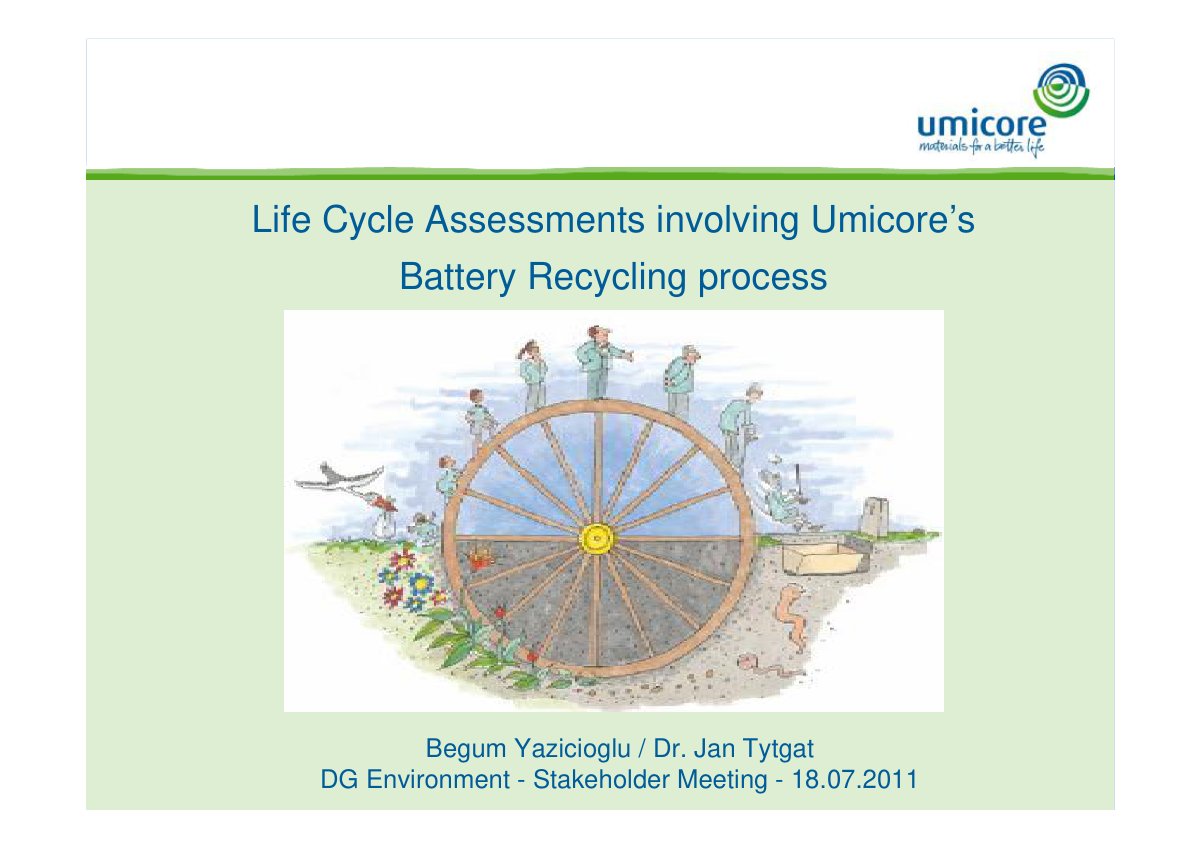 umicore
materials for a better life

Life Cycle Assessments involving Umicore's Battery Recycling process

Begum Yazicioglu / Dr. Jan Tytgat
DG Environment - Stakeholder Meeting - 18.07.2011